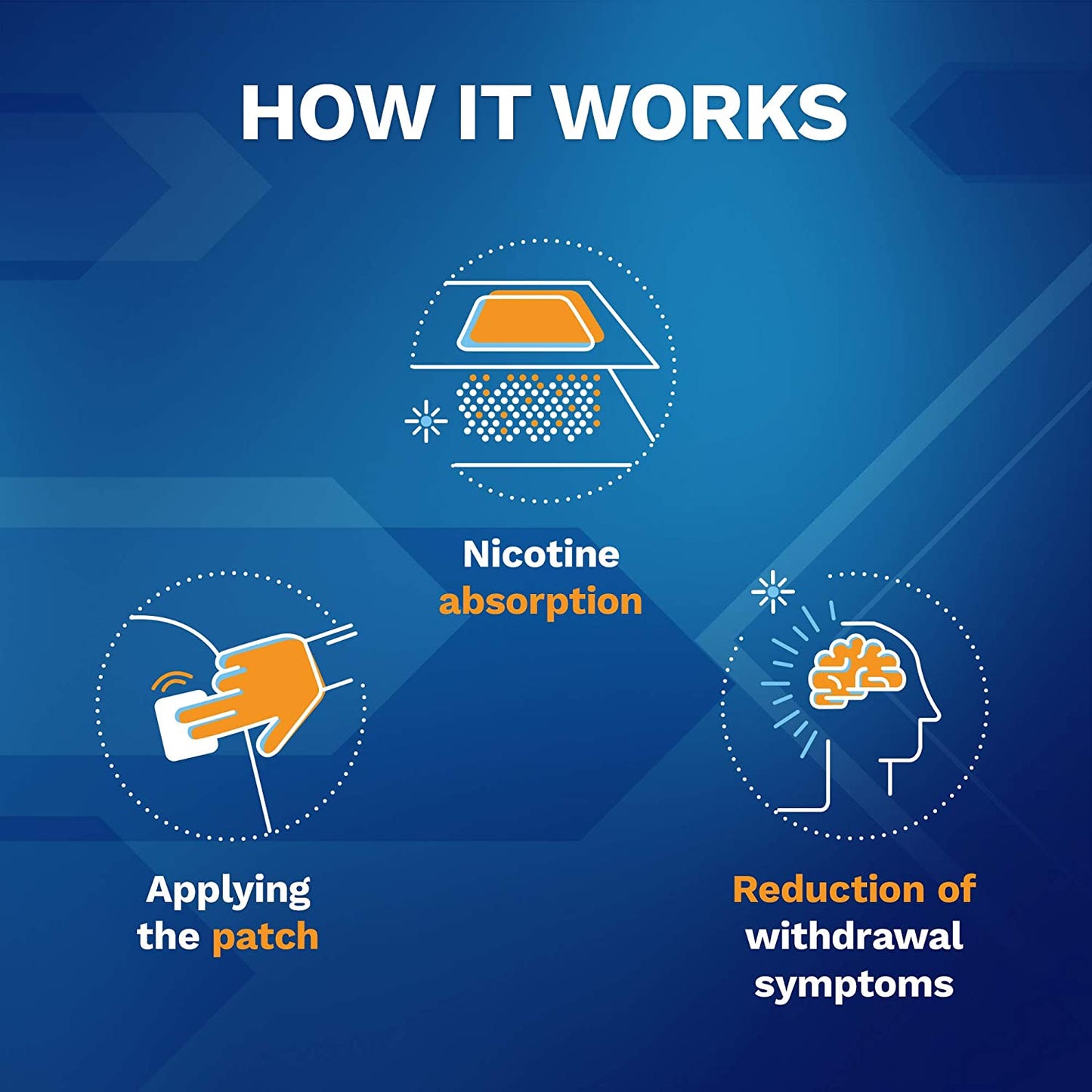 HOW IT WORKS

Nicotine absorption

Applying the patch

Reduction of withdrawal symptoms